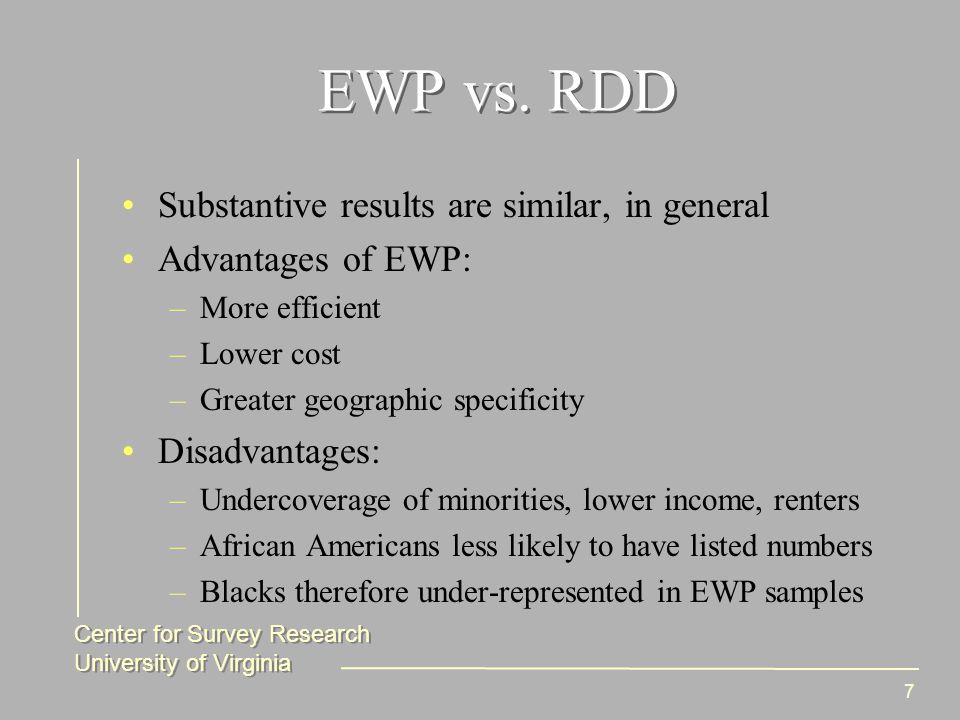 EWP vs. RDD

• Substantive results are similar, in general
• Advantages of EWP:
– More efficient
– Lower cost
– Greater geographic specificity
• Disadvantages:
– Undercoverage of minorities, lower income, renters
– African Americans less likely to have listed numbers
– Blacks therefore under-represented in EWP samples

Center for Survey Research
University of Virginia

7